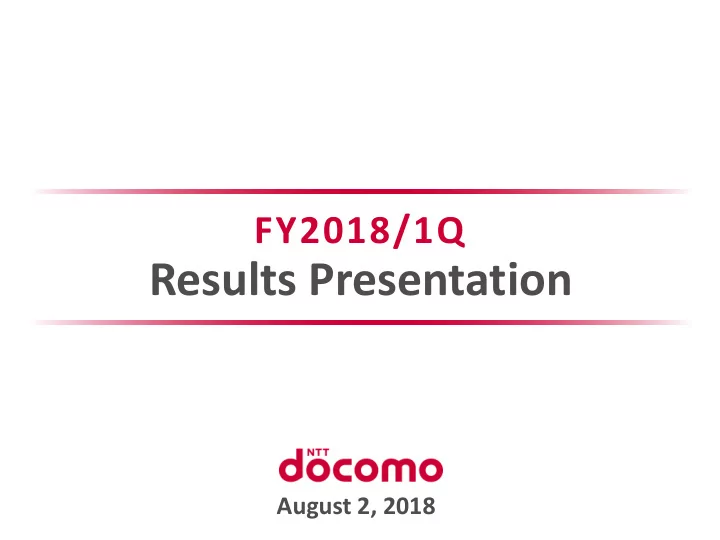 FY2018/1Q
Results Presentation

NTT
docomo
August 2, 2018